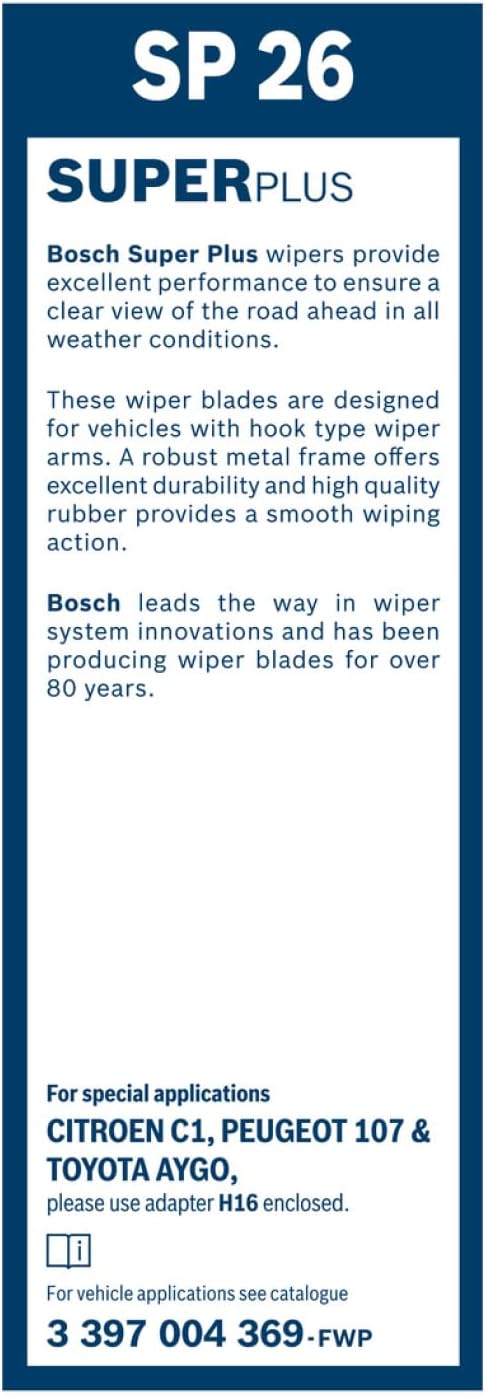 SP 26

SUPERPLUS

Bosch Super Plus wipers provide excellent performance to ensure a clear view of the road ahead in all weather conditions.

These wiper blades are designed for vehicles with hook type wiper arms. A robust metal frame offers excellent durability and high quality rubber provides a smooth wiping action.

Bosch leads the way in wiper system innovations and has been producing wiper blades for over 80 years.

For special applications
CITROEN C1, PEUGEOT 107 & TOYOTA AYGO,
please use adapter H16 enclosed.

i

For vehicle applications see catalogue
3 397 004 369-FWP